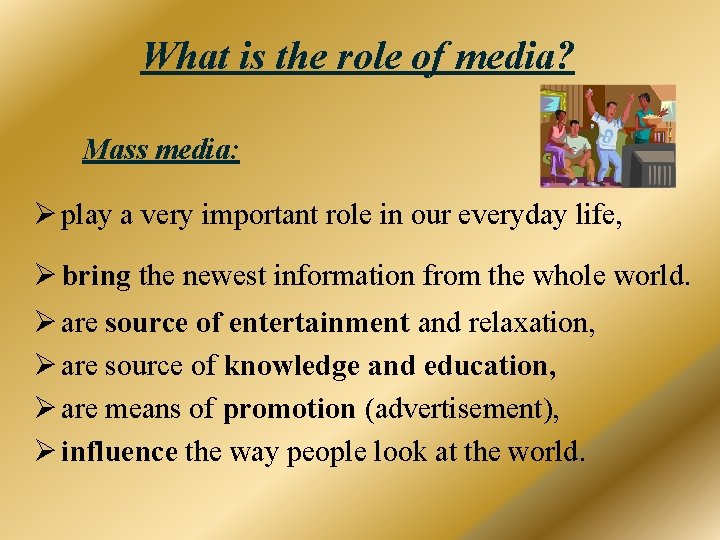 What is the role of media?

Mass media:

➢ play a very important role in our everyday life,

➢ bring the newest information from the whole world.

➢ are source of entertainment and relaxation,

➢ are source of knowledge and education,

➢ are means of promotion (advertisement),

➢ influence the way people look at the world.